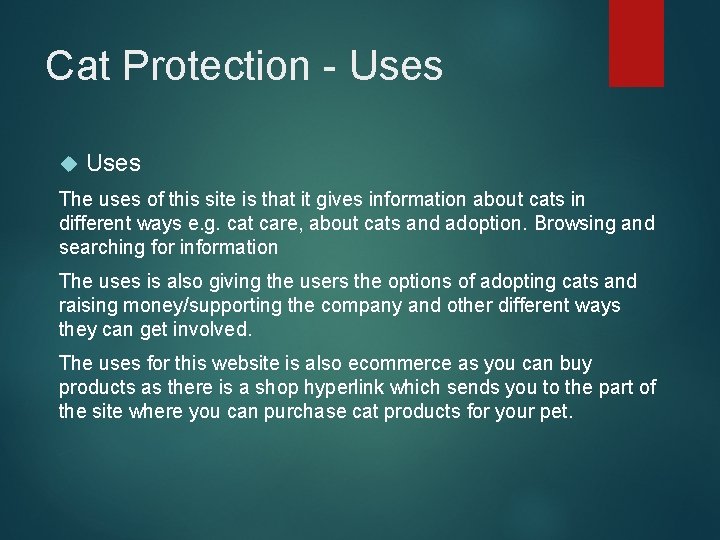 Cat Protection - Uses

Uses

The uses of this site is that it gives information about cats in different ways e.g. cat care, about cats and adoption. Browsing and searching for information

The uses is also giving the users the options of adopting cats and raising money/supporting the company and other different ways they can get involved.

The uses for this website is also ecommerce as you can buy products as there is a shop hyperlink which sends you to the part of the site where you can purchase cat products for your pet.